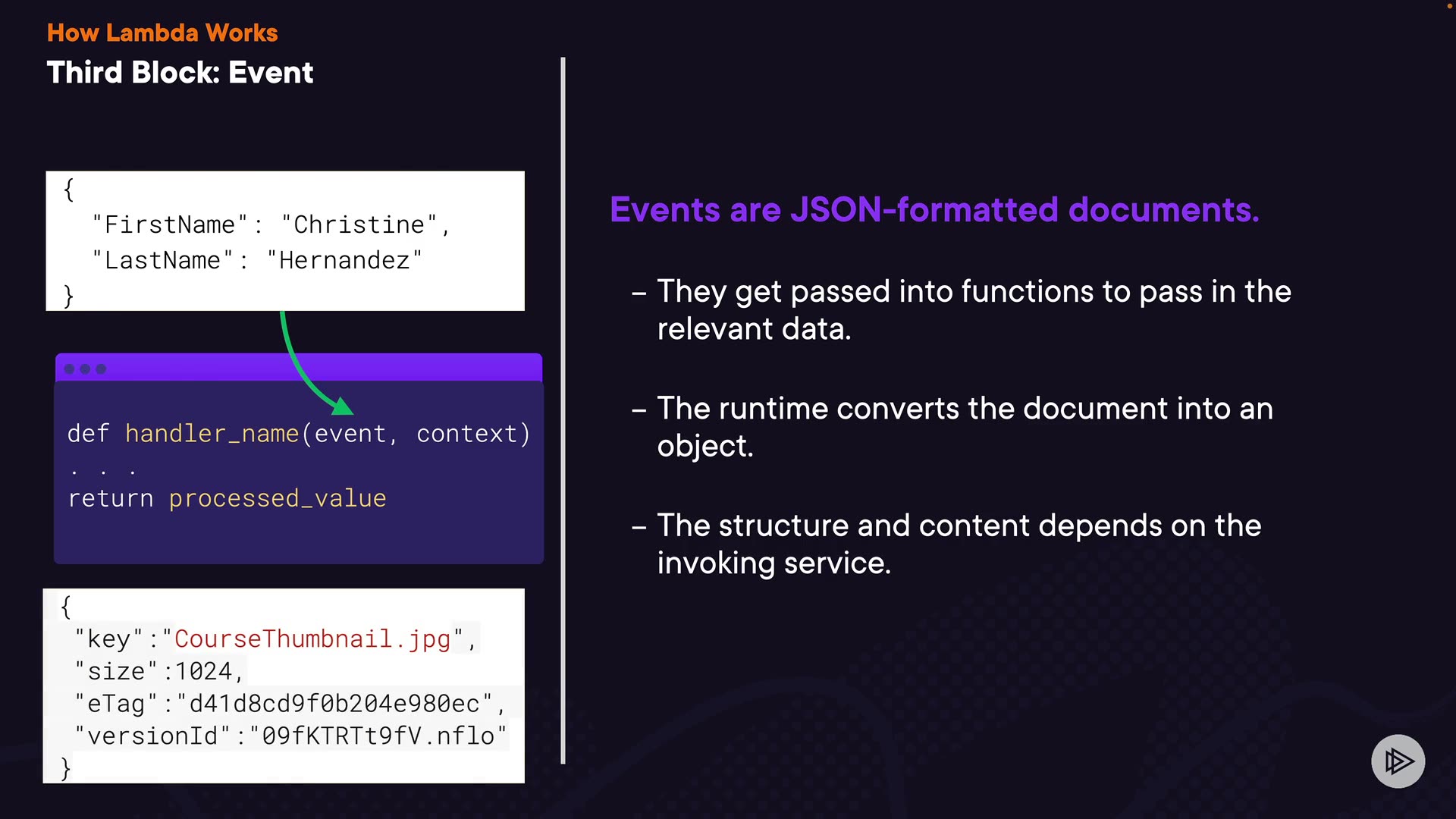 How Lambda Works
Third Block: Event

{
"FirstName": "Christine",
"LastName": "Hernandez"
}

def handler_name(event, context)
. . .
return processed_value

{
"key":"CourseThumbnail.jpg",
"size":1024,
"eTag":"d41d8cd9f0b204e980ec",
"versionId":"09fKTRTt9fV.nflo"
}

Events are JSON-formatted documents.

– They get passed into functions to pass in the relevant data.

– The runtime converts the document into an object.

– The structure and content depends on the invoking service.